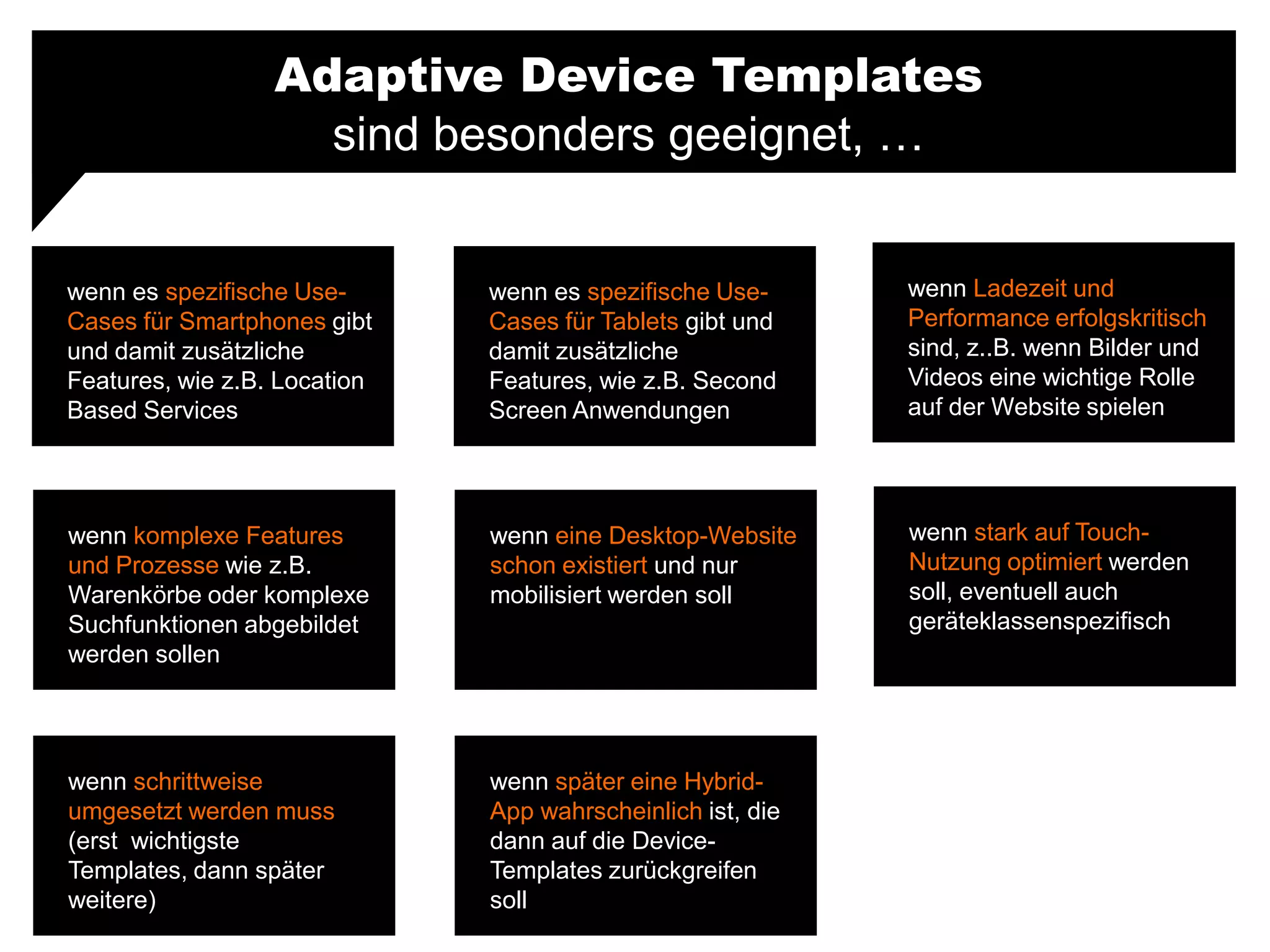 Adaptive Device Templates
sind besonders geeignet, …

wenn es spezifische Use-Cases für Smartphones gibt und damit zusätzliche Features, wie z.B. Location Based Services

wenn es spezifische Use-Cases für Tablets gibt und damit zusätzliche Features, wie z.B. Second Screen Anwendungen

wenn Ladezeit und Performance erfolgskritisch sind, z..B. wenn Bilder und Videos eine wichtige Rolle auf der Website spielen

wenn komplexe Features und Prozesse wie z.B. Warenkörbe oder komplexe Suchfunktionen abgebildet werden sollen

wenn eine Desktop-Website schon existiert und nur mobilisiert werden soll

wenn stark auf Touch-Nutzung optimiert werden soll, eventuell auch geräteklassenspezifisch

wenn schrittweise umgesetzt werden muss (erst wichtigste Templates, dann später weitere)

wenn später eine Hybrid-App wahrscheinlich ist, die dann auf die Device-Templates zurückgreifen soll